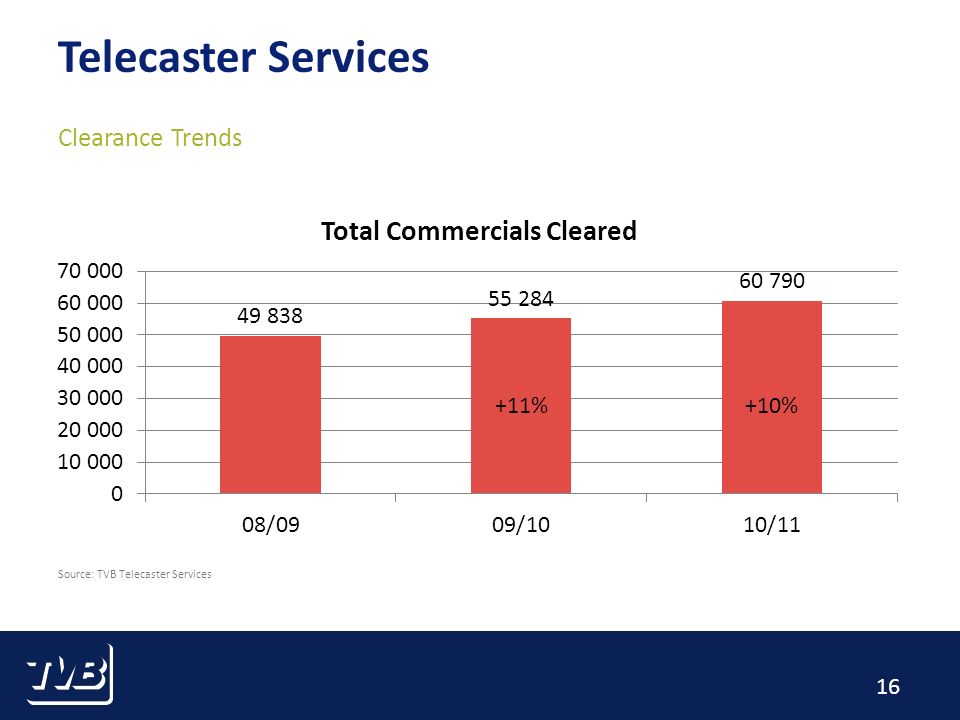 Telecaster Services

Clearance Trends

Total Commercials Cleared

70 000
60 000
50 000
40 000
30 000
20 000
10 000
0

49 838
55 284
60 790

+11%
+10%

08/09
09/10
10/11

Source: TVB Telecaster Services

TVB

16